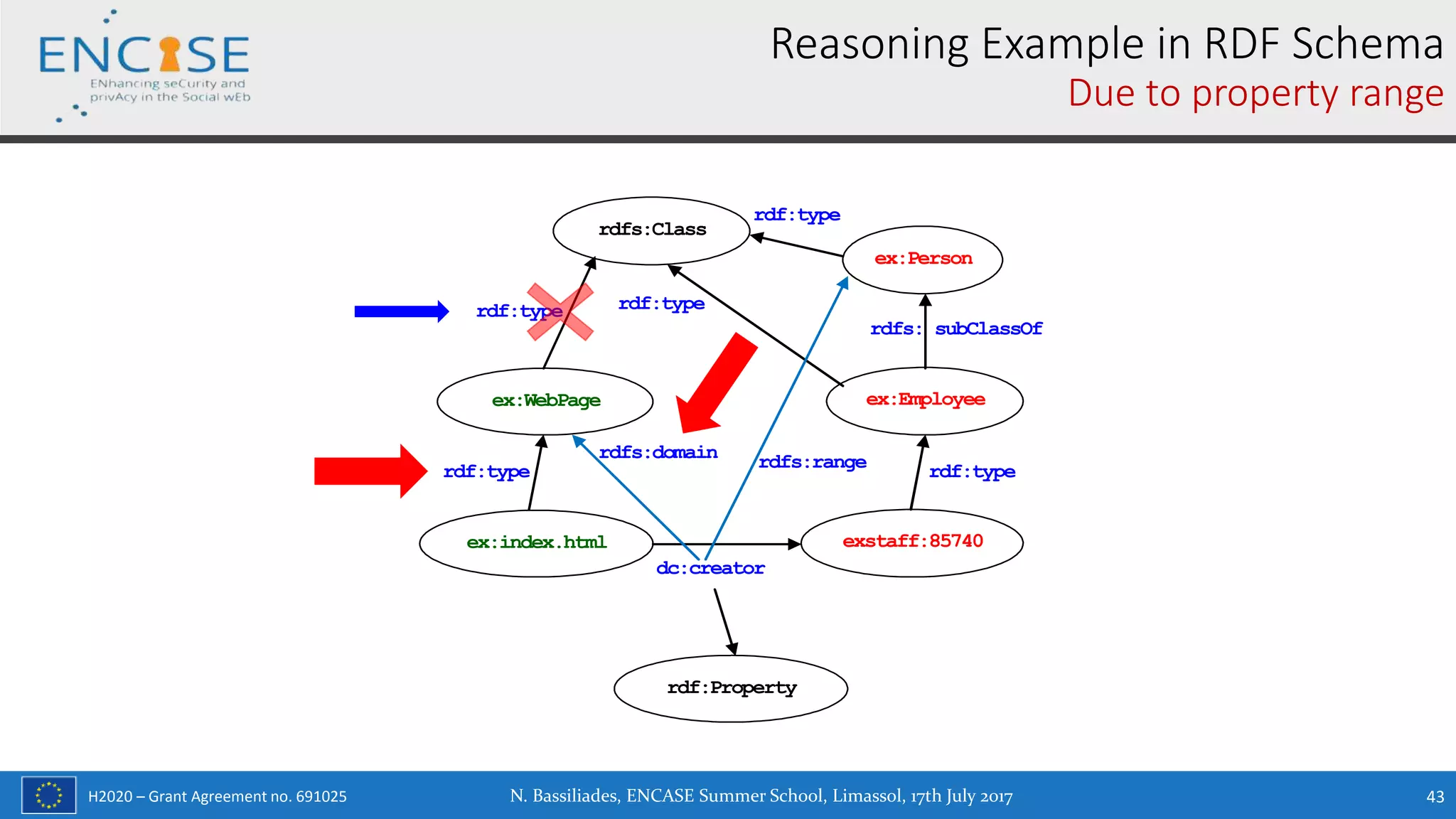 ENCASE
ENhancing seCurity and privAcy in the Social wEb

Reasoning Example in RDF Schema
Due to property range

rdfs:Class
rdf:type
ex:Person
rdf:type
rdf:type
rdfs: subClassOf
ex:WebPage
ex:Employee
rdfs:domain
rdfs:range
rdf:type
rdf:type
ex:index.html
exstaff:85740
dc:creator
rdf:Property

H2020 – Grant Agreement no. 691025
N. Bassiliades, ENCASE Summer School, Limassol, 17th July 2017
43